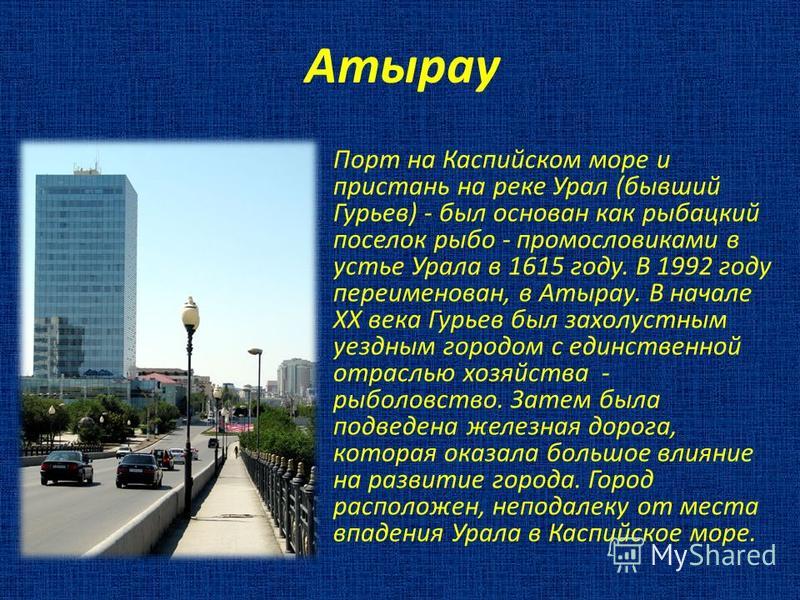 Атырау

Порт на Каспийском море и пристань на реке Урал (бывший Гурьев) - был основан как рыбацкий поселок рыбо - промословиками в устье Урала в 1615 году. В 1992 году переименован, в Атырау. В начале XX века Гурьев был захолустным уездным городом с единственной отраслью хозяйства - рыболовство. Затем была подведена железная дорога, которая оказала большое влияние на развитие города. Город расположен, неподалеку от места впадения Урала в Каспийское море.

MyShared